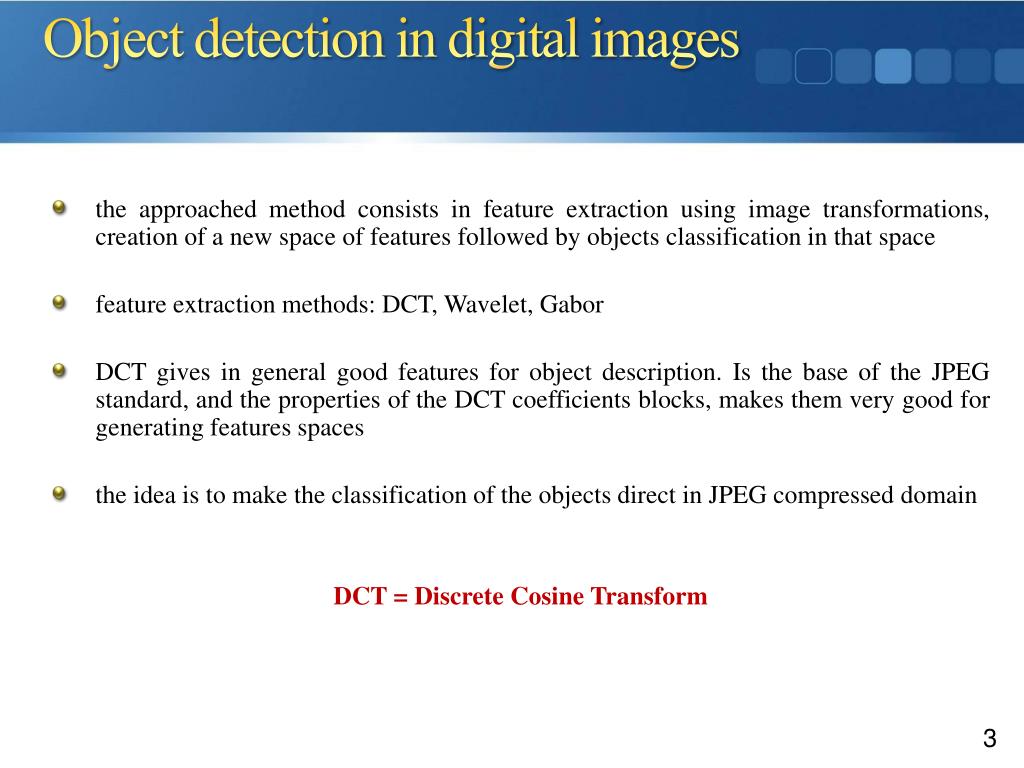 Object detection in digital images

the approached method consists in feature extraction using image transformations, creation of a new space of features followed by objects classification in that space

feature extraction methods: DCT, Wavelet, Gabor

DCT gives in general good features for object description. Is the base of the JPEG standard, and the properties of the DCT coefficients blocks, makes them very good for generating features spaces

the idea is to make the classification of the objects direct in JPEG compressed domain

DCT = Discrete Cosine Transform

3